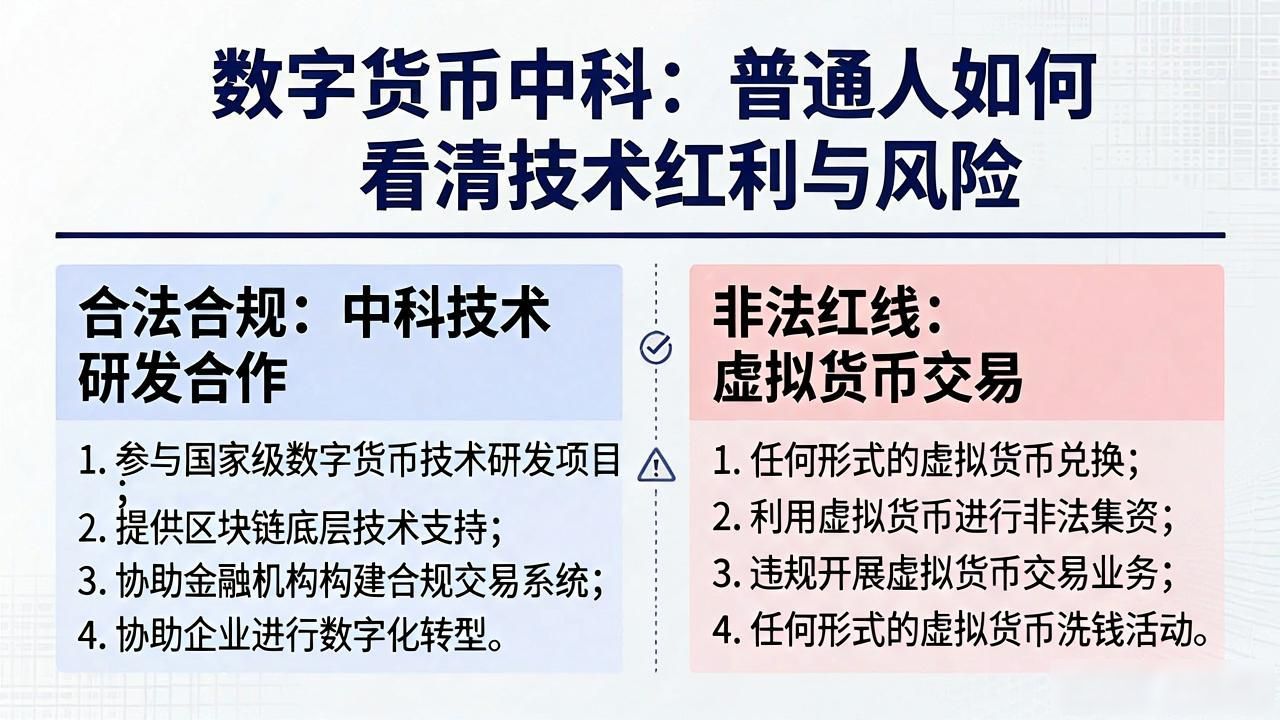 数字货币中科：普通人如何看清技术红利与风险

合法合规：中科技术研发合作

1. 参与国家级数字货币技术研发项目；
2. 提供区块链底层技术支持；
3. 协助金融机构构建合规交易系统；
4. 协助企业进行数字化转型。

非法红线：虚拟货币交易

1. 任何形式的虚拟货币兑换；
2. 利用虚拟货币进行非法集资；
3. 违规开展虚拟货币交易业务；
4. 任何形式的虚拟货币洗钱活动。